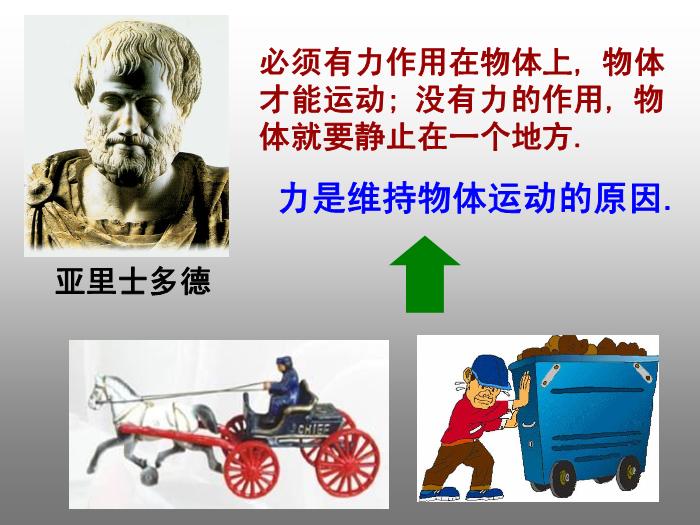 必须有力作用在物体上，物体才能运动；没有力的作用，物体就要静止在一个地方.

力是维持物体运动的原因.

亚里士多德

CHIEF